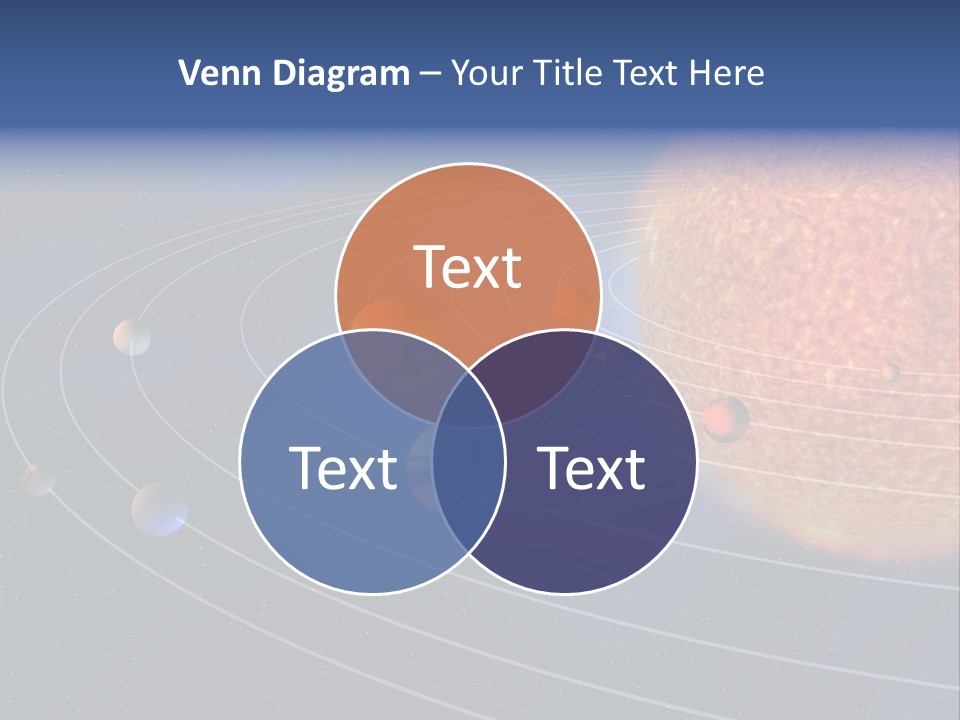 Venn Diagram – Your Title Text Here

Text

Text

Text